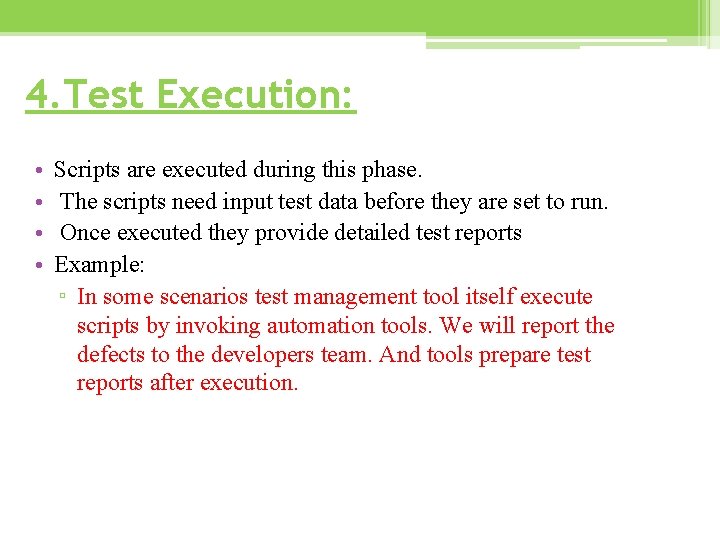 4.Test Execution:

• Scripts are executed during this phase.
• The scripts need input test data before they are set to run.
• Once executed they provide detailed test reports
• Example:
    ▫ In some scenarios test management tool itself execute scripts by invoking automation tools. We will report the defects to the developers team. And tools prepare test reports after execution.